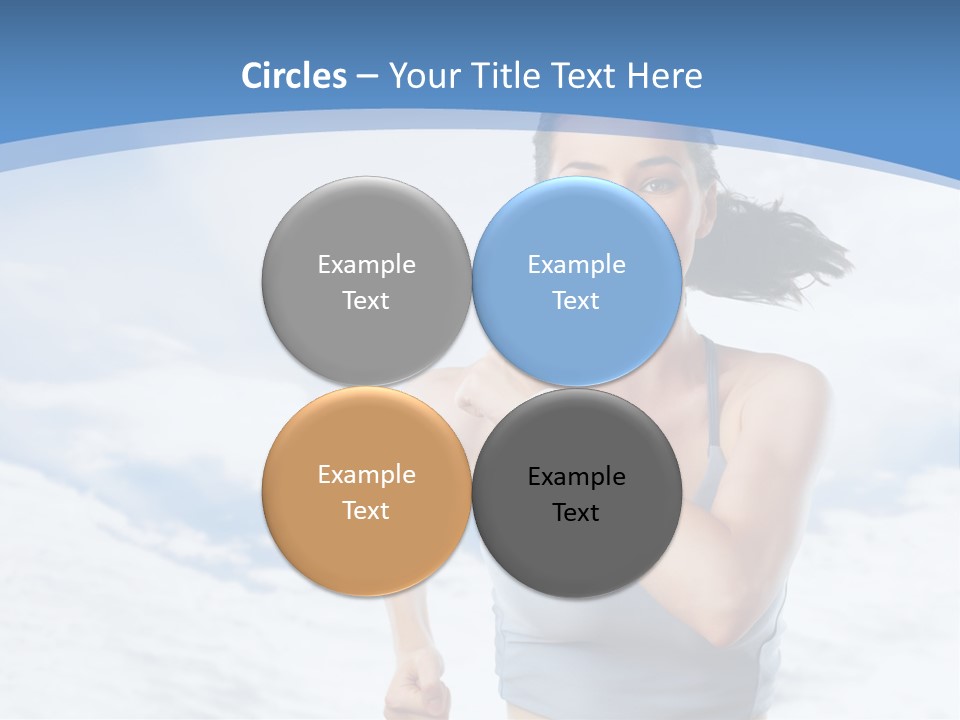 Circles – Your Title Text Here

Example Text

Example Text

Example Text

Example Text